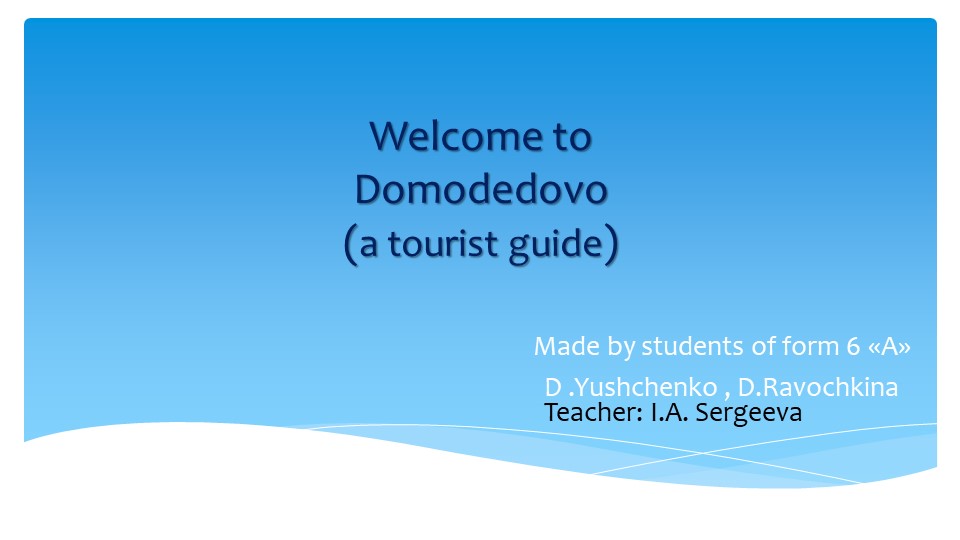 Welcome to Domodedovo (a tourist guide)

Made by students of form 6 «A»

D .Yushchenko , D.Ravochkina
Teacher: I.A. Sergeeva